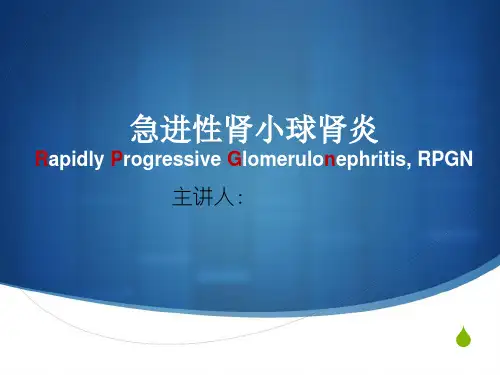 急进性肾小球肾炎
Rapidly Progressive Glomerulonephritis, RPGN

主讲人：